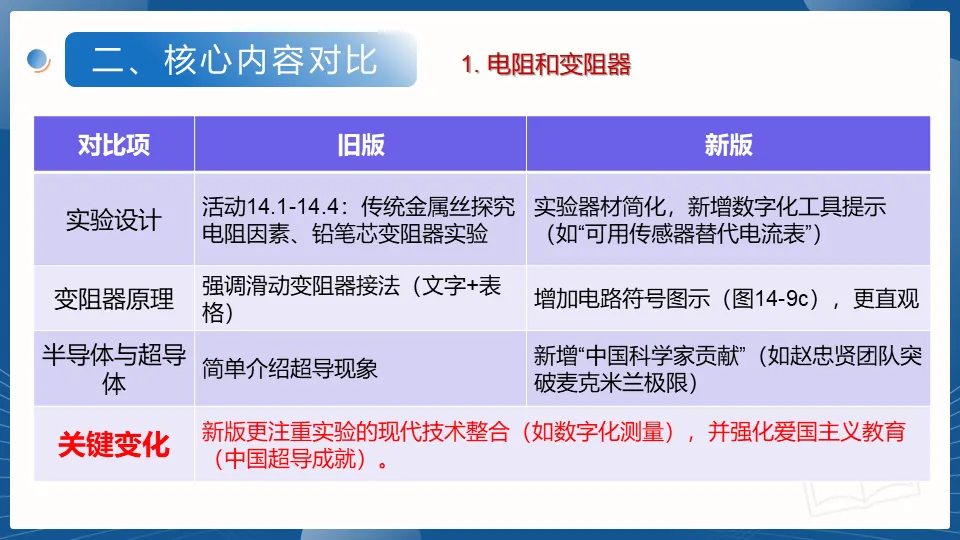 二、核心内容对比

1. 电阻和变阻器

| 对比项 | 旧版 | 新版 |
|---|---|---|
| 实验设计 | 活动14.1-14.4：传统金属丝探究电阻因素、铅笔芯变阻器实验 | 实验器材简化，新增数字化工具提示（如“可用传感器替代电流表”） |
| 变阻器原理 | 强调滑动变阻器接法（文字+表格） | 增加电路符号图示（图14-9c），更直观 |
| 半导体与超导体 | 简单介绍超导现象 | 新增“中国科学家贡献”（如赵忠贤团队突破麦克米兰极限） |
| 关键变化 | 新版更注重实验的现代技术整合（如数字化测量），并强化爱国主义教育（中国超导成就）。 | |